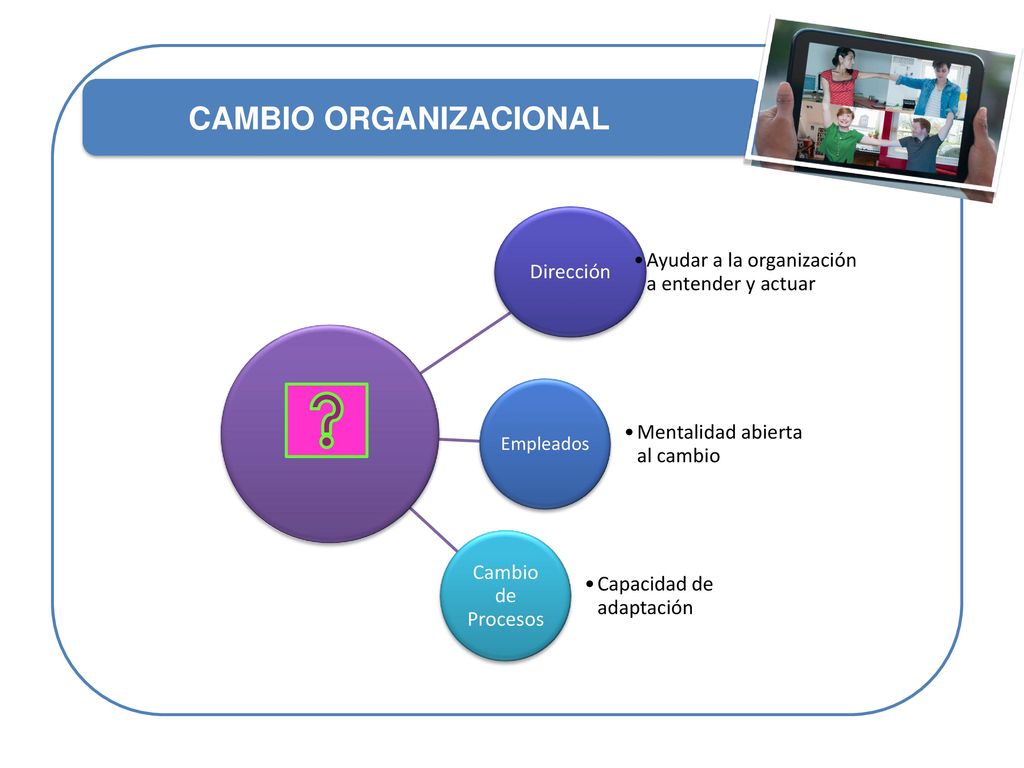 CAMBIO ORGANIZACIONAL

?

Dirección

• Ayudar a la organización a entender y actuar

Empleados

• Mentalidad abierta al cambio

Cambio de Procesos

• Capacidad de adaptación